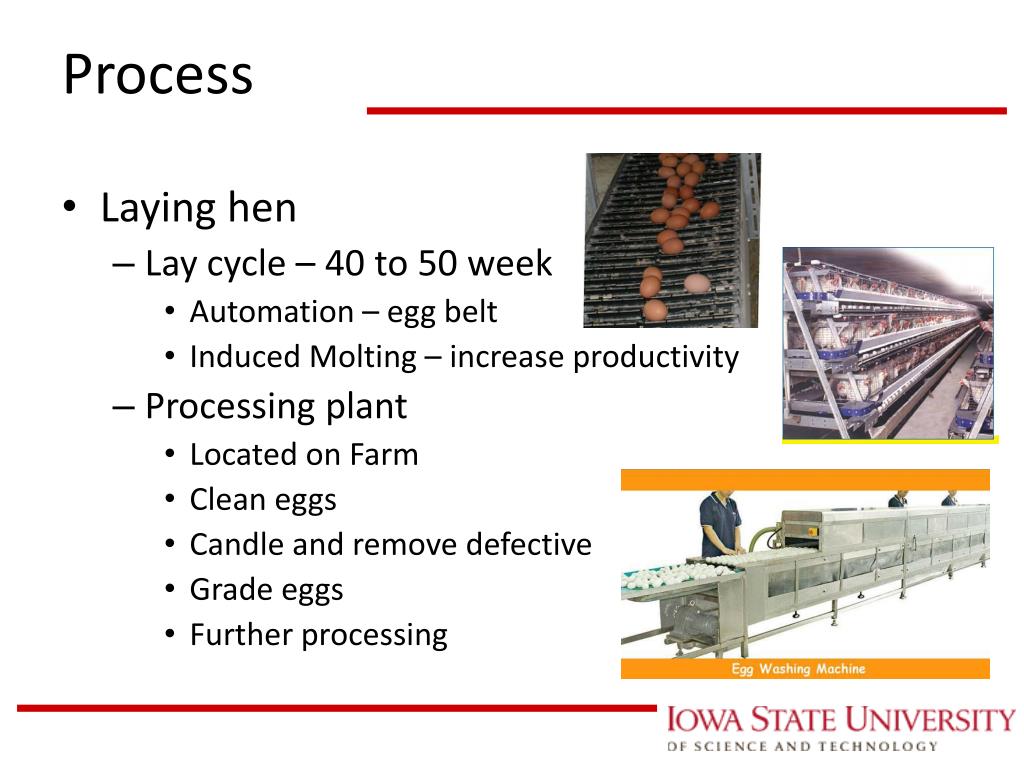 Process

• Laying hen
 – Lay cycle – 40 to 50 week
  • Automation – egg belt
  • Induced Molting – increase productivity
 – Processing plant
  • Located on Farm
  • Clean eggs
  • Candle and remove defective
  • Grade eggs
  • Further processing

Egg Washing Machine

IOWA STATE UNIVERSITY
OF SCIENCE AND TECHNOLOGY